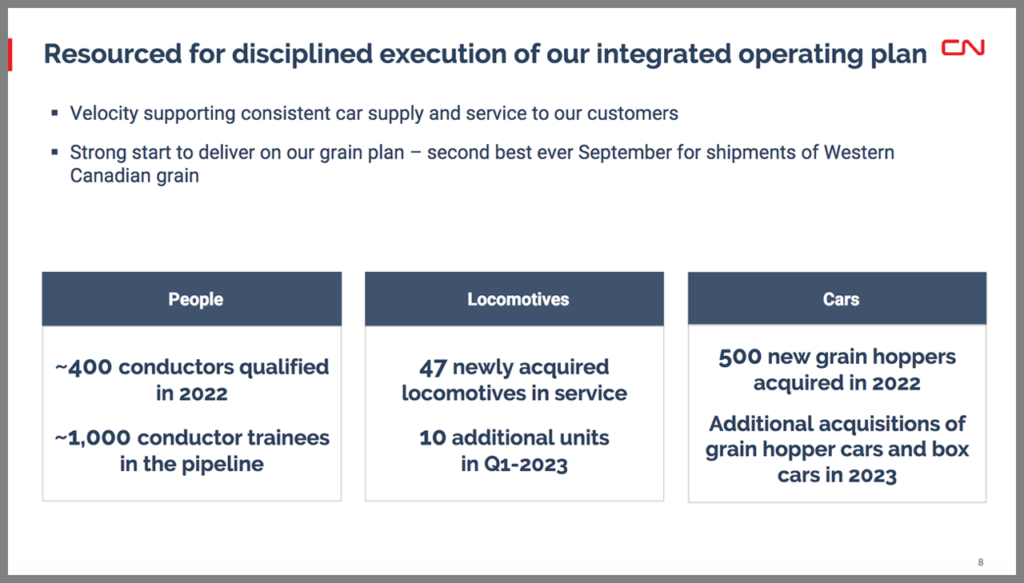 Resourced for disciplined execution of our integrated operating plan

CN

▪ Velocity supporting consistent car supply and service to our customers

▪ Strong start to deliver on our grain plan – second best ever September for shipments of Western Canadian grain

People

~400 conductors qualified in 2022

~1,000 conductor trainees in the pipeline

Locomotives

47 newly acquired locomotives in service

10 additional units in Q1-2023

Cars

500 new grain hoppers acquired in 2022

Additional acquisitions of grain hopper cars and box cars in 2023

8